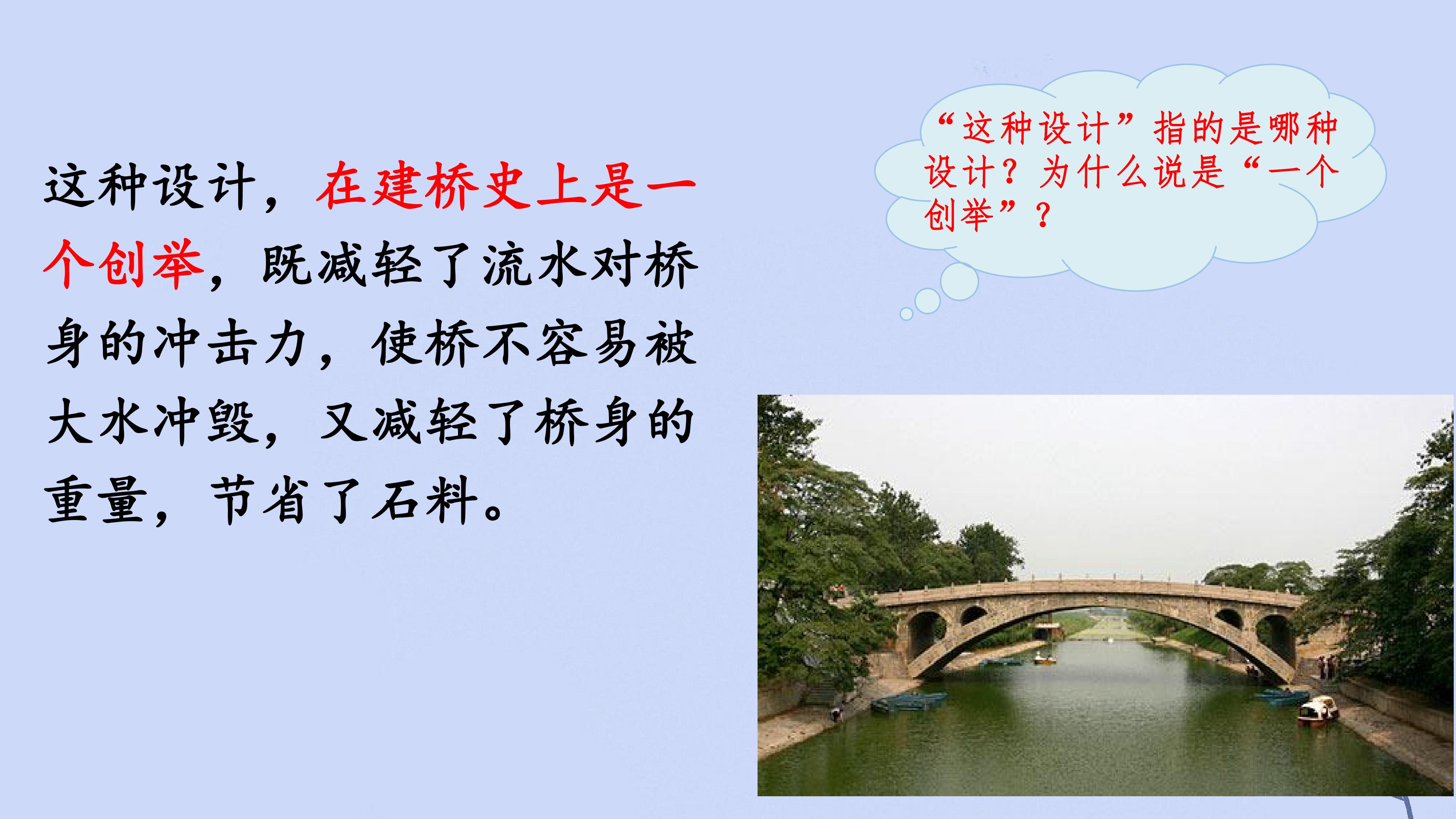 这种设计，在建桥史上是一个创举，既减轻了流水对桥身的冲击力，使桥不容易被大水冲毁，又减轻了桥身的重量，节省了石料。

“这种设计”指的是哪种设计？为什么说是“一个创举”？